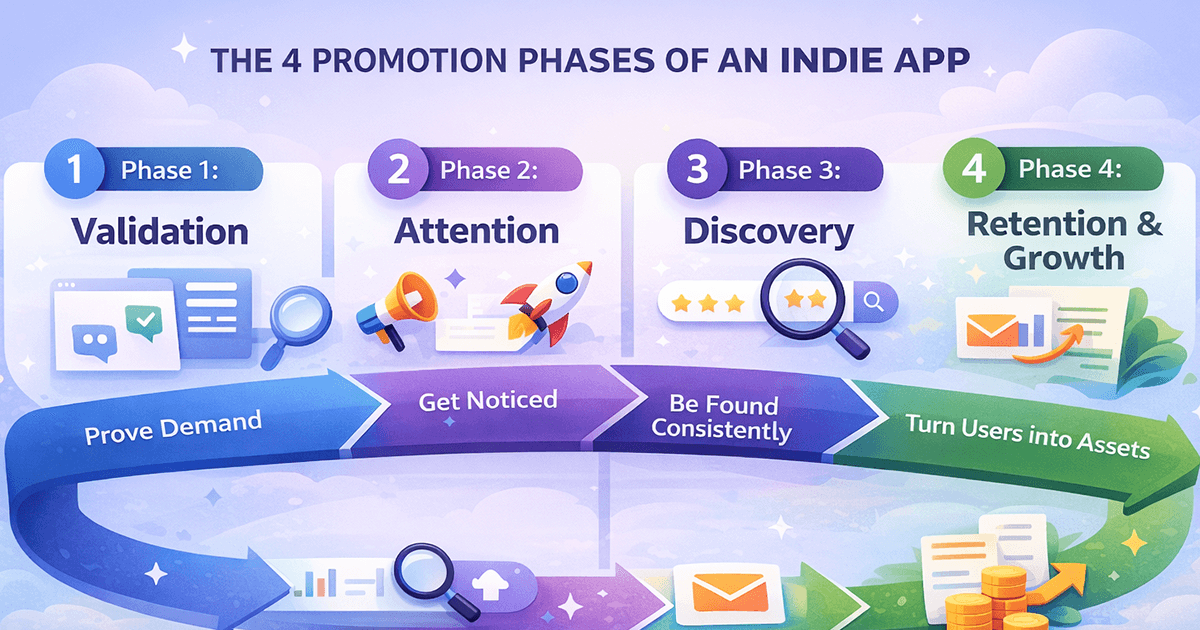 THE 4 PROMOTION PHASES OF AN INDIE APP

1 Phase 1:
Validation

2 Phase 2:
Attention

3 Phase 3:
Discovery

4 Phase 4:
Retention & Growth

Prove Demand

Get Noticed

Be Found Consistently

Turn Users into Assets